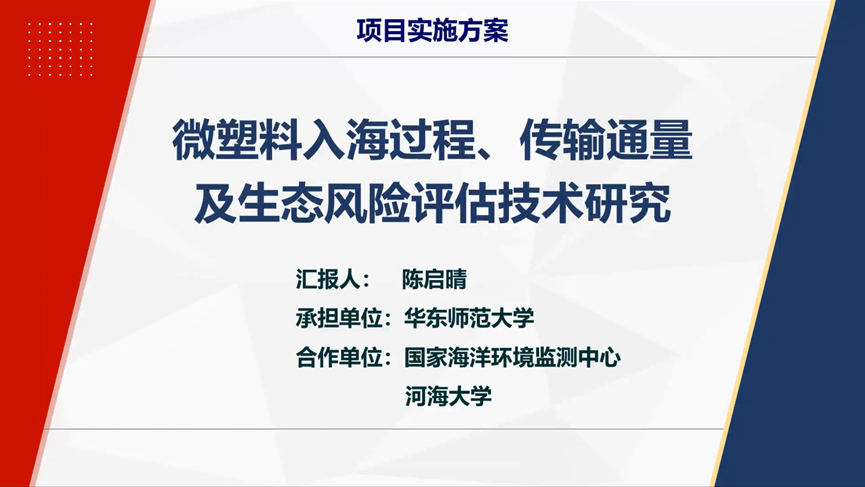 项目实施方案

微塑料入海过程、传输通量及生态风险评估技术研究

汇报人： 陈启晴
承担单位：华东师范大学
合作单位：国家海洋环境监测中心
河海大学